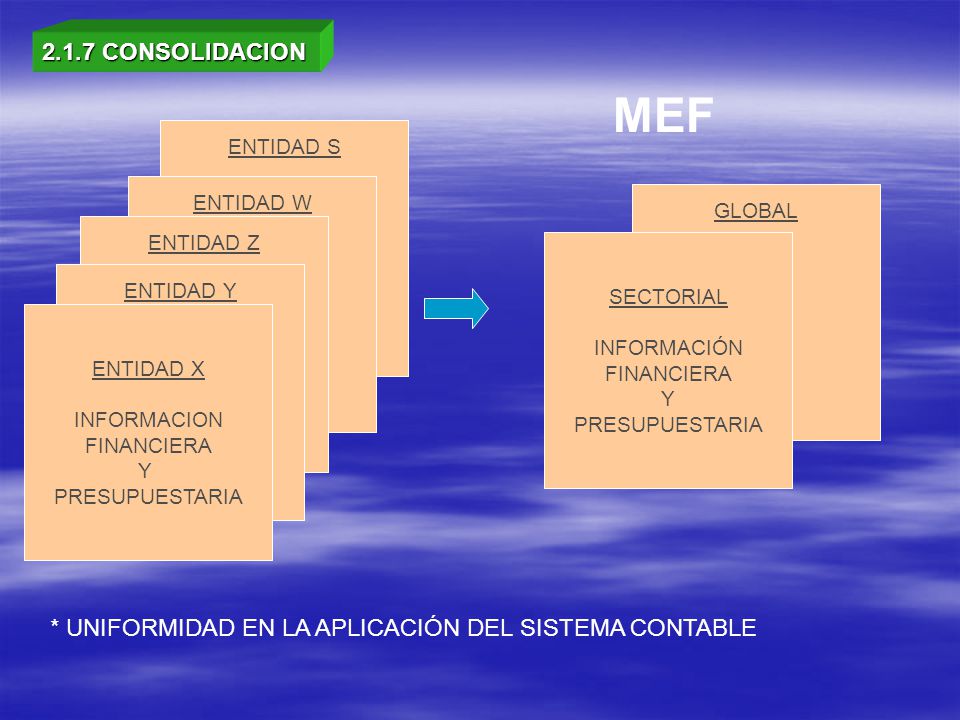 2.1.7 CONSOLIDACION

MEF

ENTIDAD S

ENTIDAD W

ENTIDAD Z

ENTIDAD Y

ENTIDAD X

INFORMACION FINANCIERA Y PRESUPUESTARIA

GLOBAL

SECTORIAL

INFORMACIÓN FINANCIERA Y PRESUPUESTARIA

* UNIFORMIDAD EN LA APLICACIÓN DEL SISTEMA CONTABLE